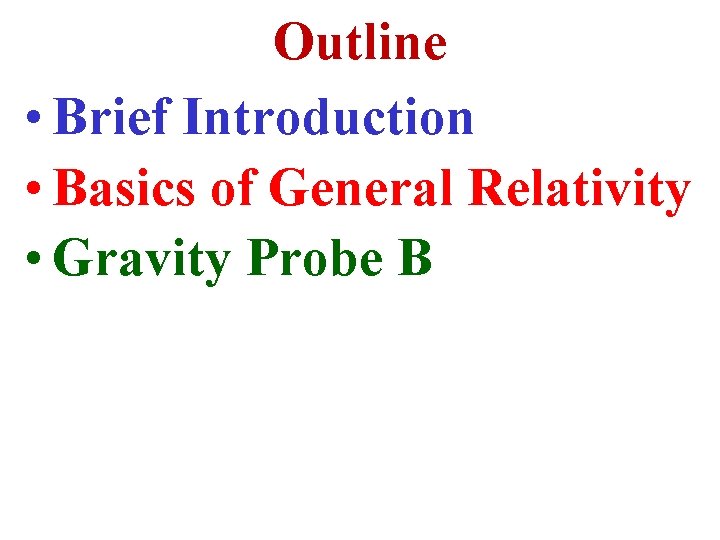 Outline

• Brief Introduction
• Basics of General Relativity
• Gravity Probe B